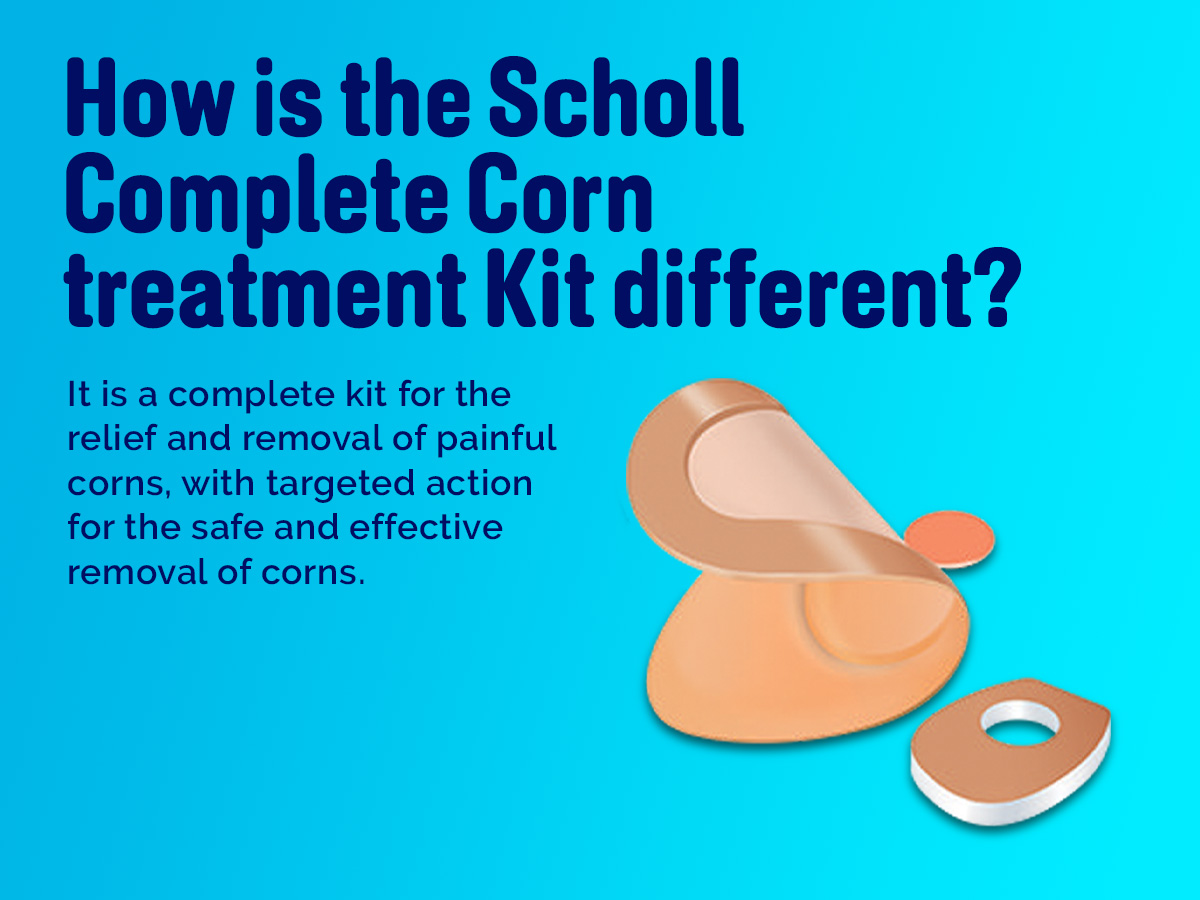 How is the Scholl Complete Corn treatment Kit different?

It is a complete kit for the relief and removal of painful corns, with targeted action for the safe and effective removal of corns.